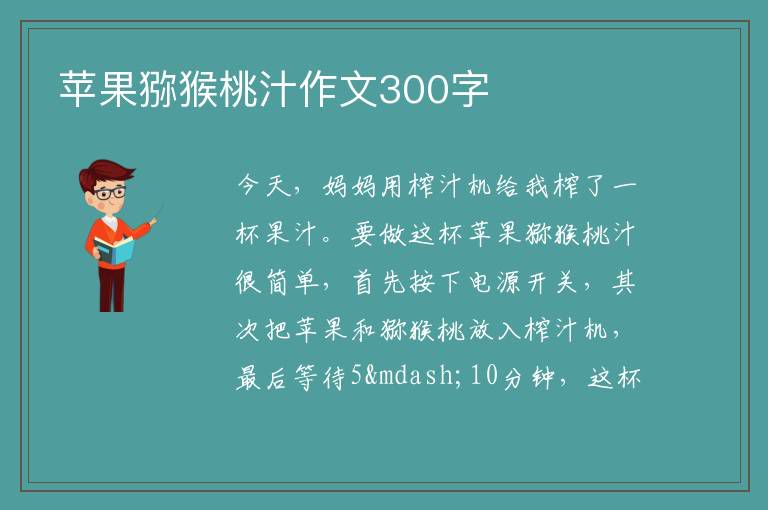 苹果猕猴桃汁作文300字

今天，妈妈用榨汁机给我榨了一杯果汁。要做这杯苹果猕猴桃汁很简单，首先按下电源开关，其次把苹果和猕猴桃放入榨汁机，最后等待5&mdash;10分钟，这杯